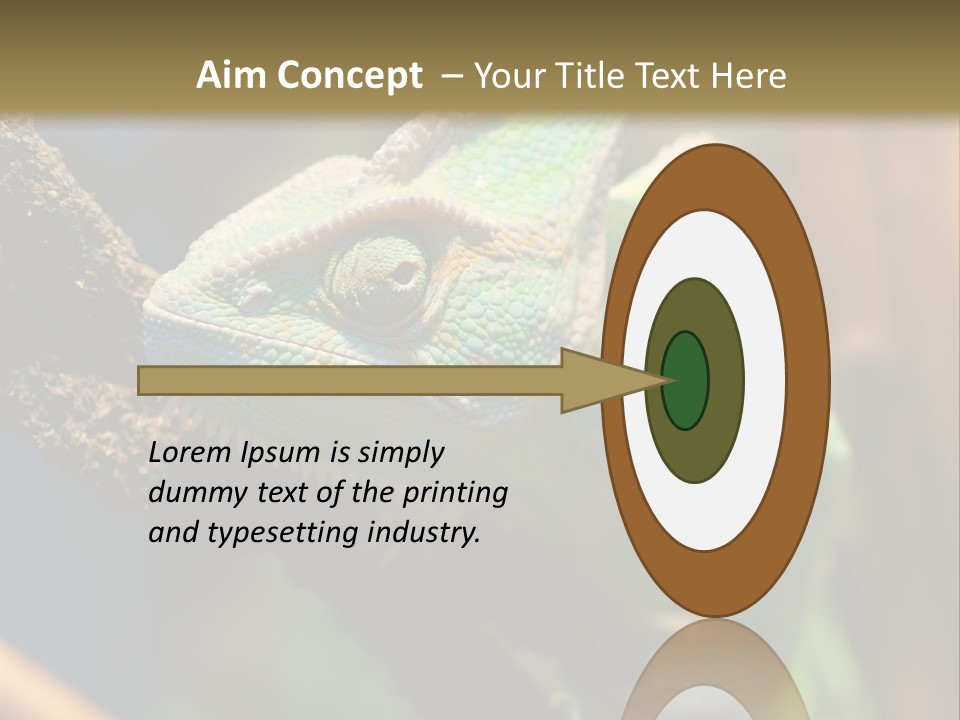 Aim Concept – Your Title Text Here

Lorem Ipsum is simply dummy text of the printing and typesetting industry.